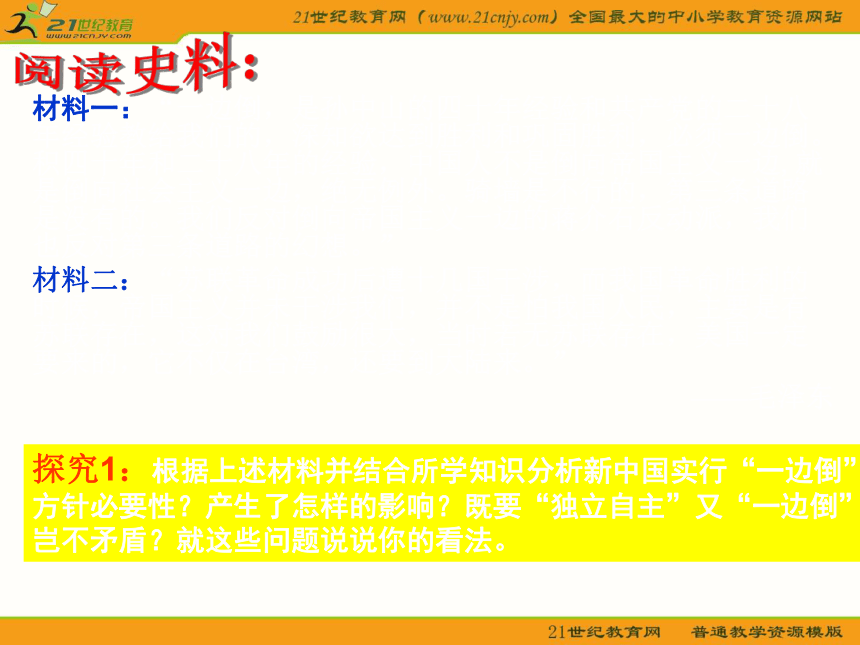 21世纪教育
www.21cnjy.com

21世纪教育网（www.21cnjy.com）全国最大的中小学教育资源网站

阅读史料：

材料一：

材料二：

探究1：根据上述材料并结合所学知识分析新中国实行“一边倒”方针必要性？产生了怎样的影响？既要“独立自主”又“一边倒”岂不矛盾？就这些问题说说你的看法。

21世纪教育网　普通教学资源模版